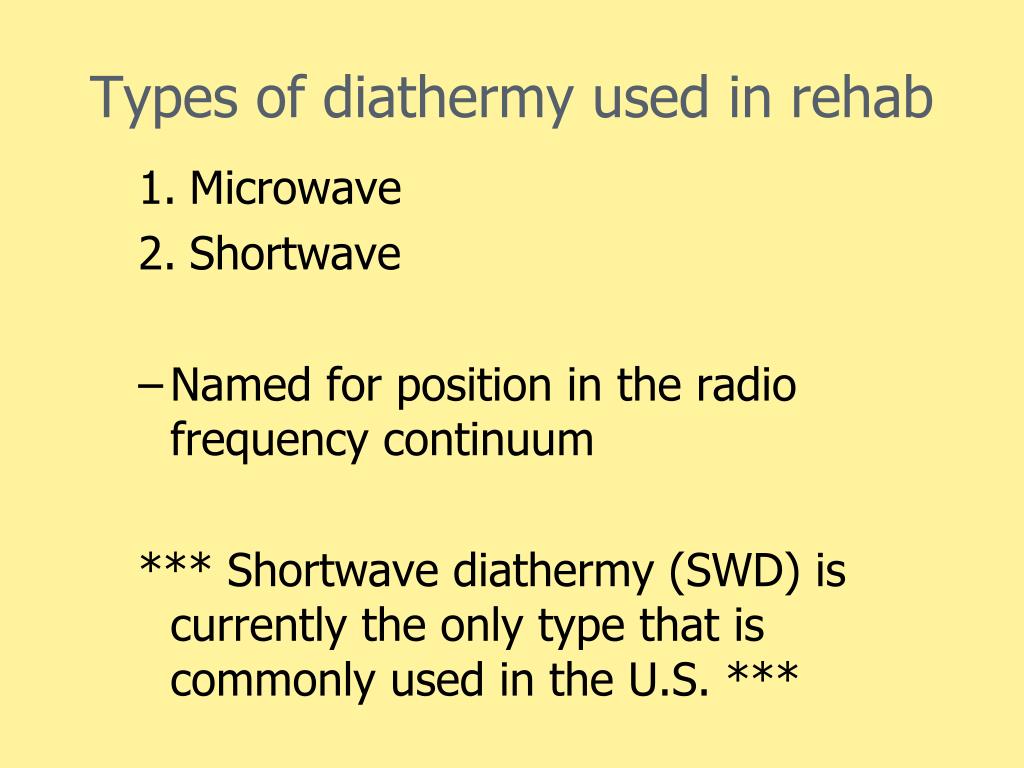 Types of diathermy used in rehab

1. Microwave
2. Shortwave

– Named for position in the radio frequency continuum

*** Shortwave diathermy (SWD) is currently the only type that is commonly used in the U.S. ***